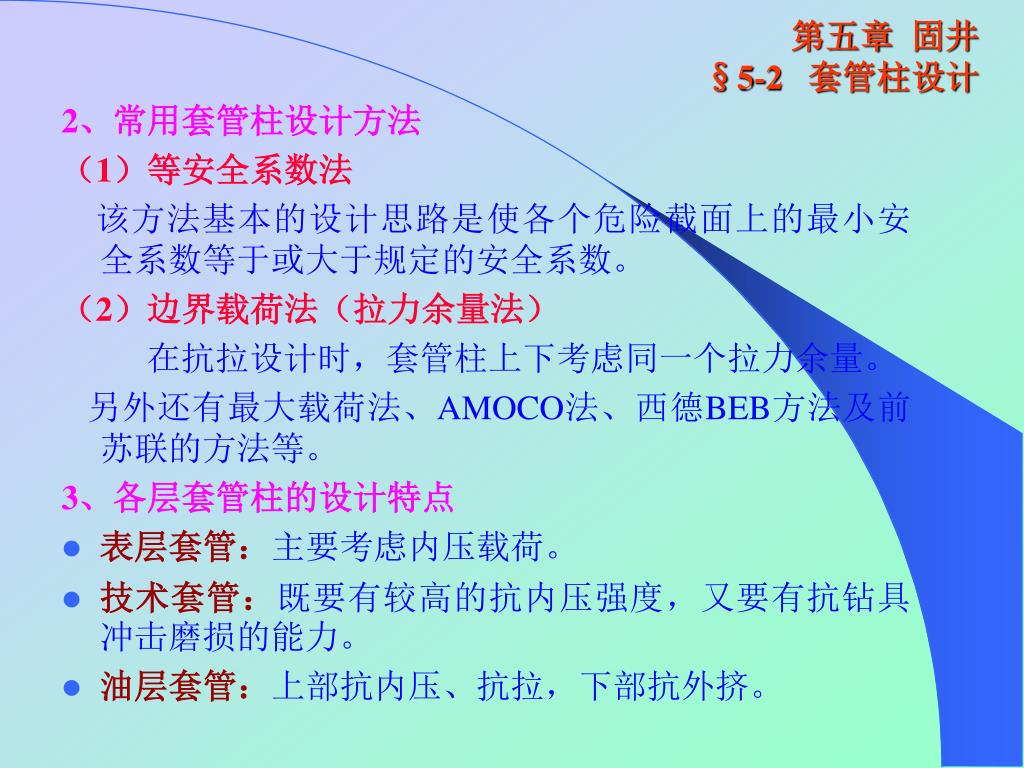 第五章 固井
§5-2 套管柱设计

2、常用套管柱设计方法

（1）等安全系数法

该方法基本的设计思路是使各个危险截面上的最小安全系数等于或大于规定的安全系数。

（2）边界载荷法（拉力余量法）

在抗拉设计时，套管柱上下考虑同一个拉力余量。

另外还有最大载荷法、AMOCO法、西德BEB方法及前苏联的方法等。

3、各层套管柱的设计特点

● 表层套管：主要考虑内压载荷。

● 技术套管：既要有较高的抗内压强度，又要有抗钻具冲击磨损的能力。

● 油层套管：上部抗内压、抗拉，下部抗外挤。